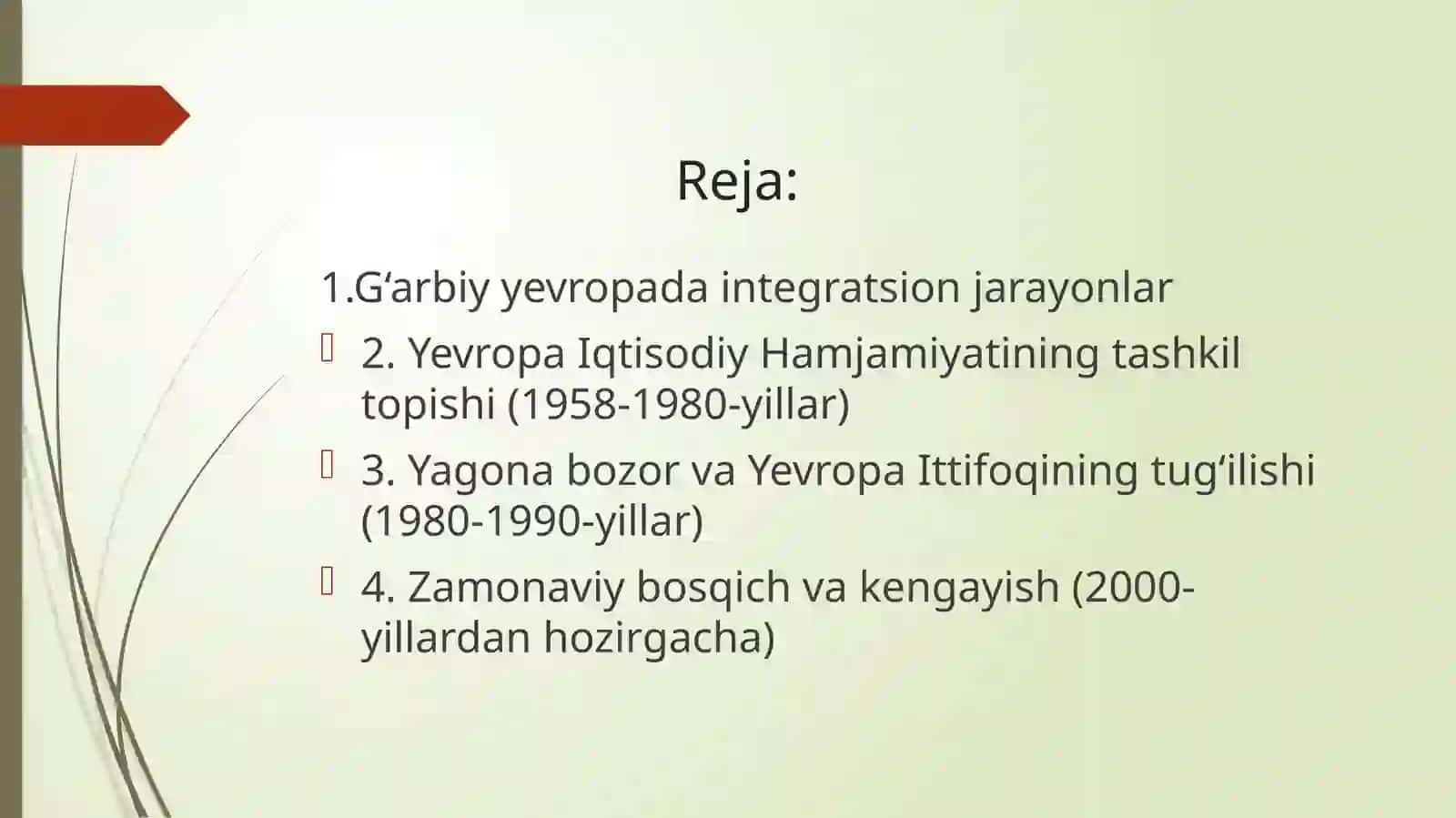 Reja:

1.G‘arbiy yevropada integratsion jarayonlar

2. Yevropa Iqtisodiy Hamjamiyatining tashkil topishi (1958-1980-yillar)

3. Yagona bozor va Yevropa Ittifoqining tug‘ilishi (1980-1990-yillar)

4. Zamonaviy bosqich va kengayish (2000-yillardan hozirgacha)